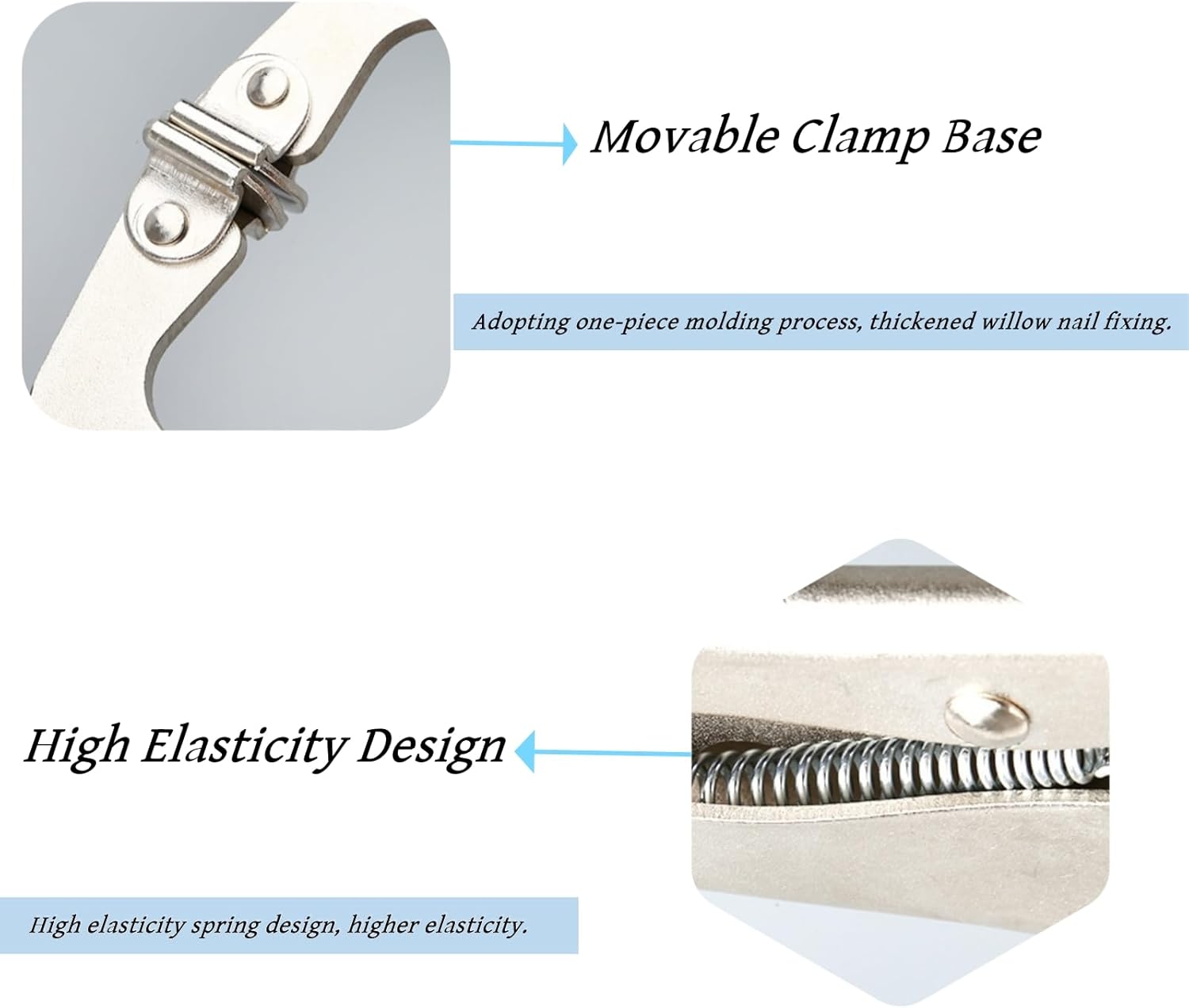 Movable Clamp Base

Adopting one-piece molding process, thickened willow nail fixing.

High Elasticity Design

High elasticity spring design, higher elasticity.